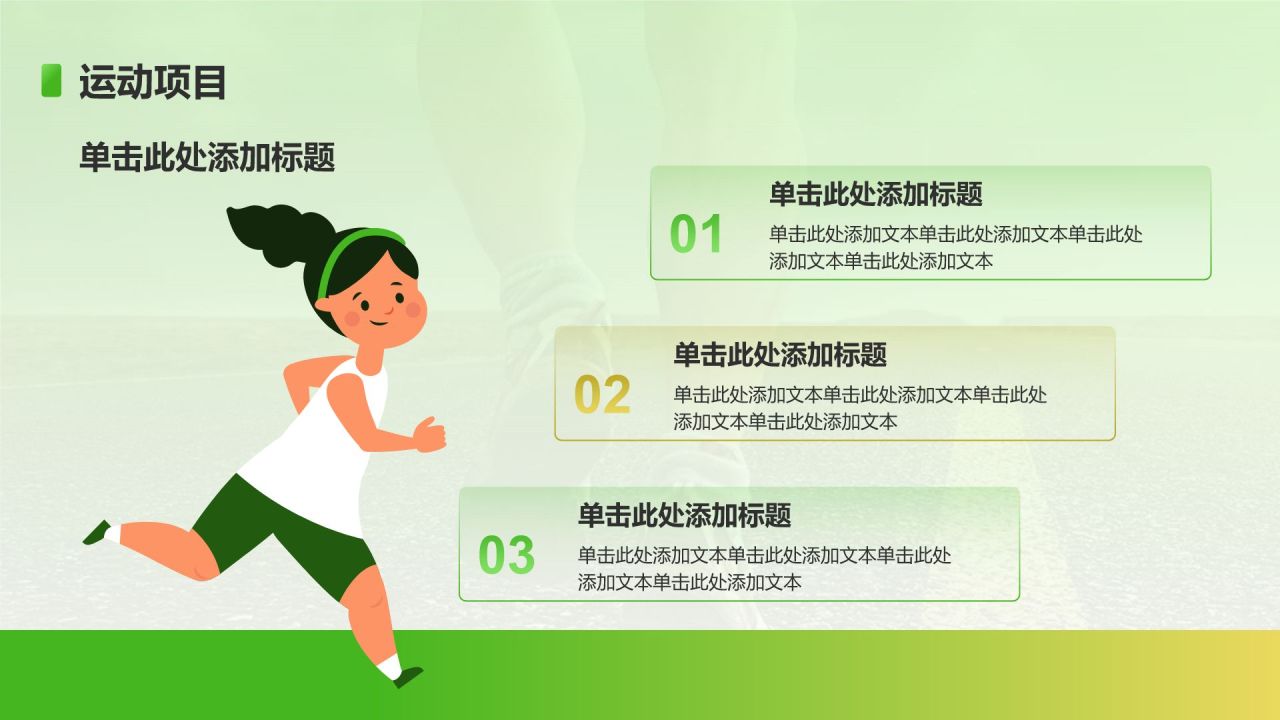 运动项目

单击此处添加标题

01
单击此处添加标题
单击此处添加文本单击此处添加文本单击此处添加文本单击此处添加文本

02
单击此处添加标题
单击此处添加文本单击此处添加文本单击此处添加文本单击此处添加文本

03
单击此处添加标题
单击此处添加文本单击此处添加文本单击此处添加文本单击此处添加文本